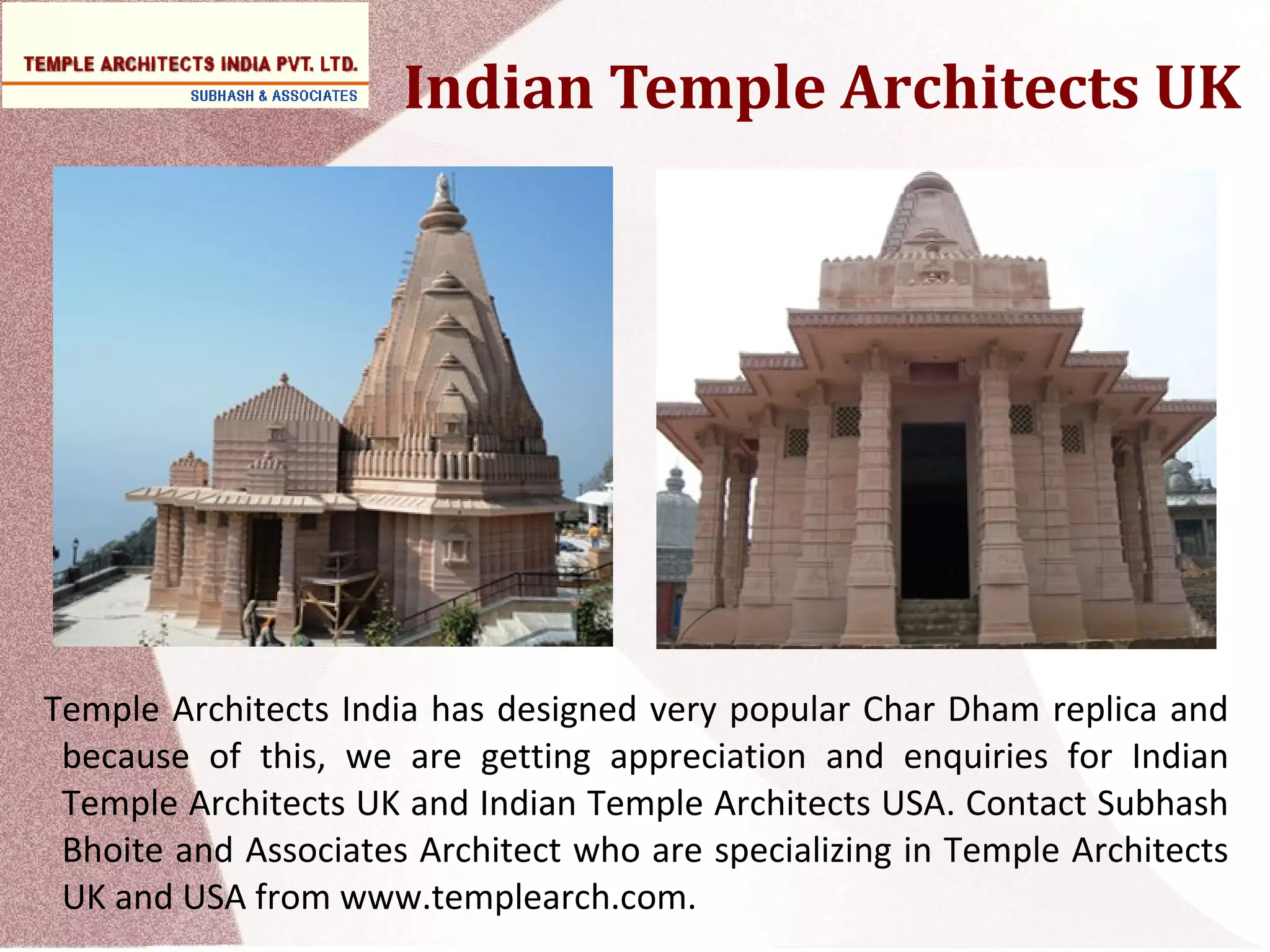 TEMPLE ARCHITECTS INDIA PVT. LTD.
SUBHASH & ASSOCIATES

Indian Temple Architects UK

Temple Architects India has designed very popular Char Dham replica and because of this, we are getting appreciation and enquiries for Indian Temple Architects UK and Indian Temple Architects USA. Contact Subhash Bhoite and Associates Architect who are specializing in Temple Architects UK and USA from www.templearch.com.